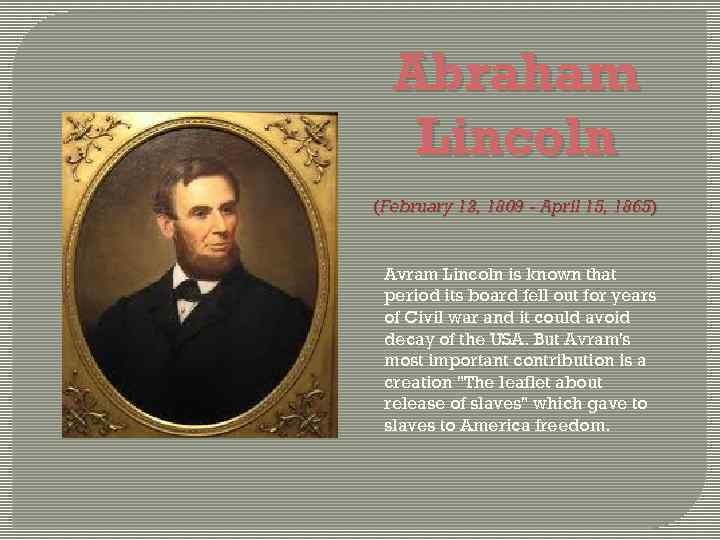 Abraham Lincoln

(February 12, 1809 - April 15, 1865)

Avram Lincoln is known that period its board fell out for years of Civil war and it could avoid decay of the USA. But Avram's most important contribution is a creation "The leaflet about release of slaves" which gave to slaves to America freedom.